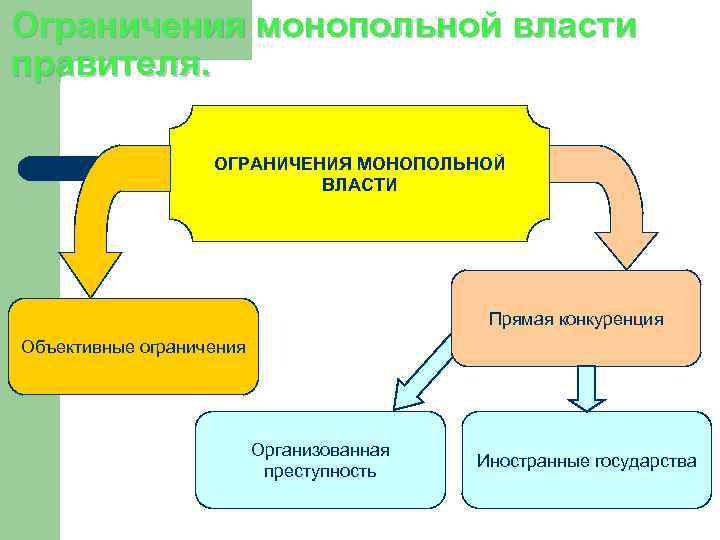 Ограничения монопольной власти правителя.

ОГРАНИЧЕНИЯ МОНОПОЛЬНОЙ ВЛАСТИ

Объективные ограничения

Прямая конкуренция

Организованная преступность

Иностранные государства